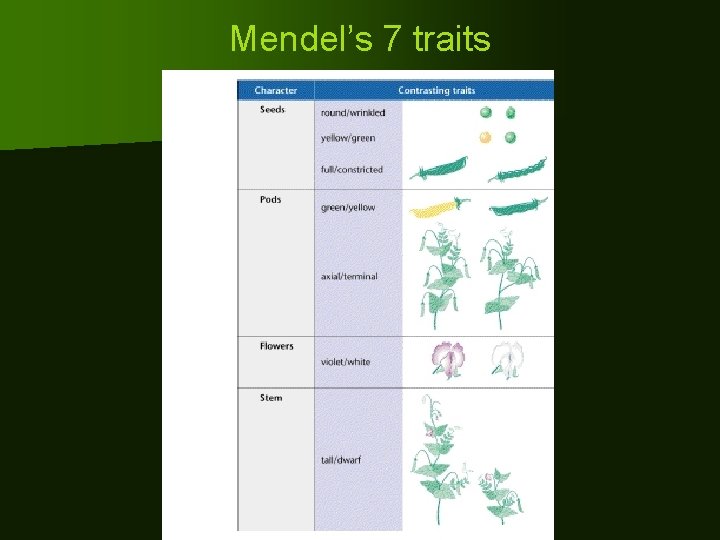 Mendel's 7 traits

| Character | Contrasting traits |
|---|---|
| Seeds | round/wrinkled |
| | yellow/green |
| | full/constricted |
| Pods | green/yellow |
| | axial/terminal |
| Flowers | violet/white |
| Stem | tall/dwarf |